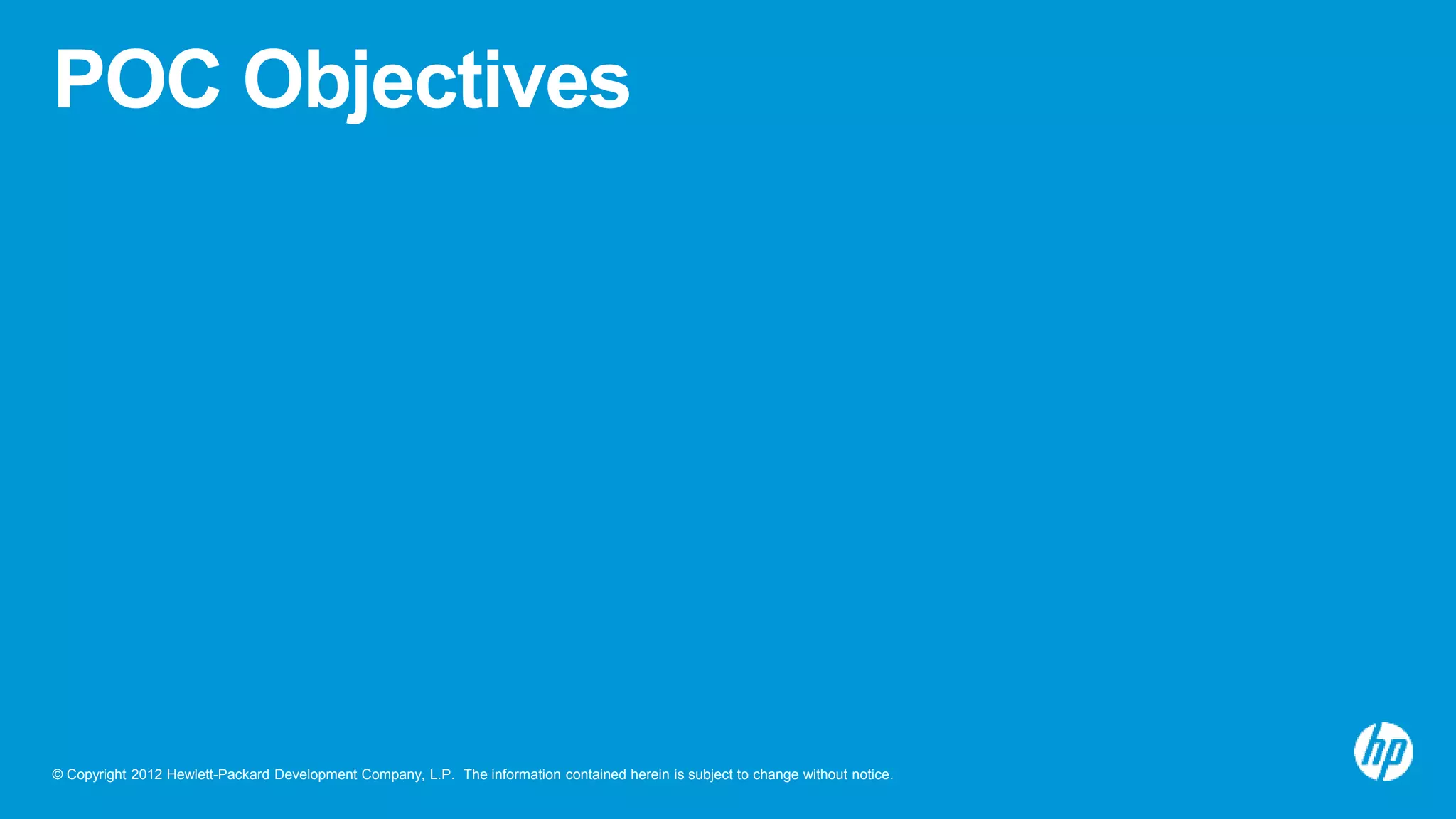 POC Objectives

© Copyright 2012 Hewlett-Packard Development Company, L.P. The information contained herein is subject to change without notice.

hp